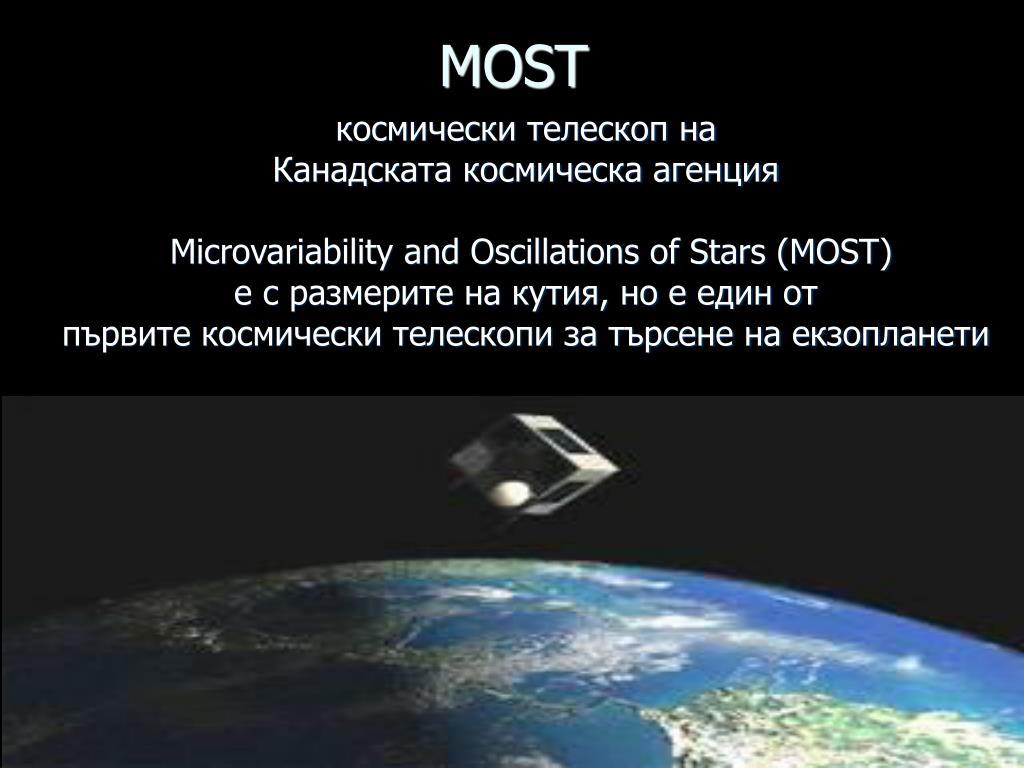 MOST

космически телескоп на
Канадската космическа агенция

Microvariability and Oscillations of Stars (MOST)
е с размерите на кутия, но е един от
първите космически телескопи за търсене на екзопланети